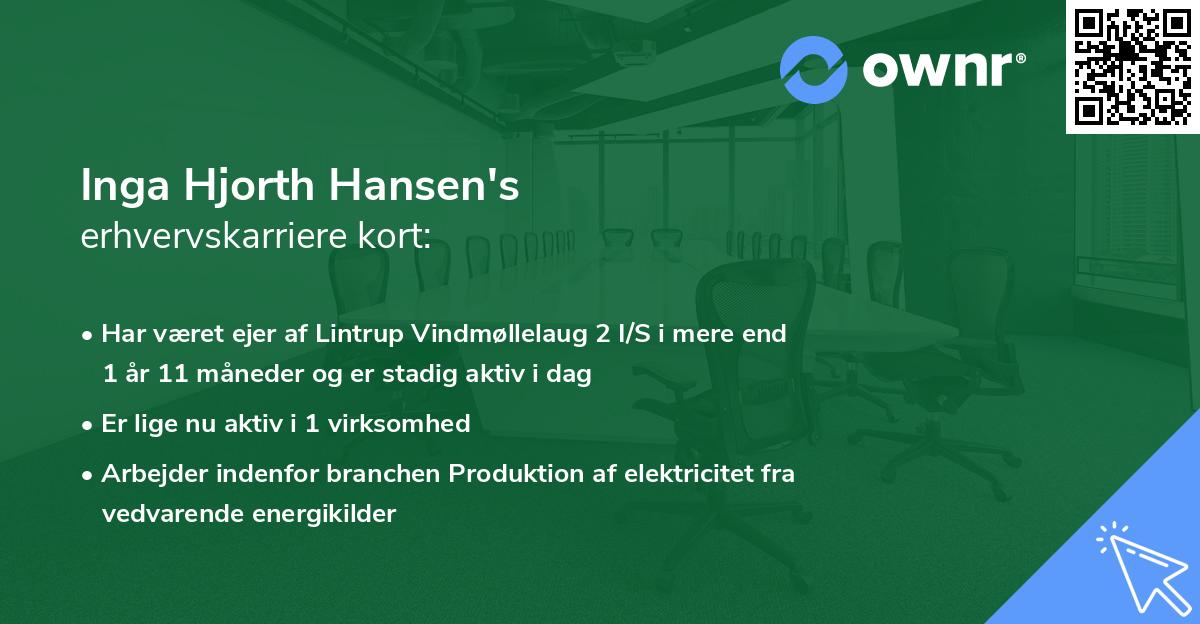 ownr®

Inga Hjorth Hansen's
erhvervskarriere kort:

• Har været ejer af Lintrup Vindmøllelaug 2 I/S i mere end 1 år 11 måneder og er stadig aktiv i dag
• Er lige nu aktiv i 1 virksomhed
• Arbejder indenfor branchen Produktion af elektricitet fra vedvarende energikilder